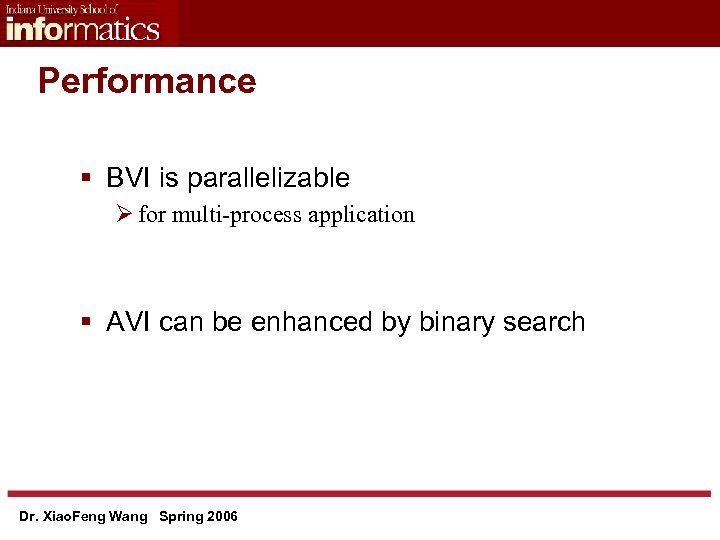 Indiana University School of
informatics

Performance

▪ BVI is parallelizable
  ➢ for multi-process application

▪ AVI can be enhanced by binary search

Dr. XiaoFeng Wang   Spring 2006